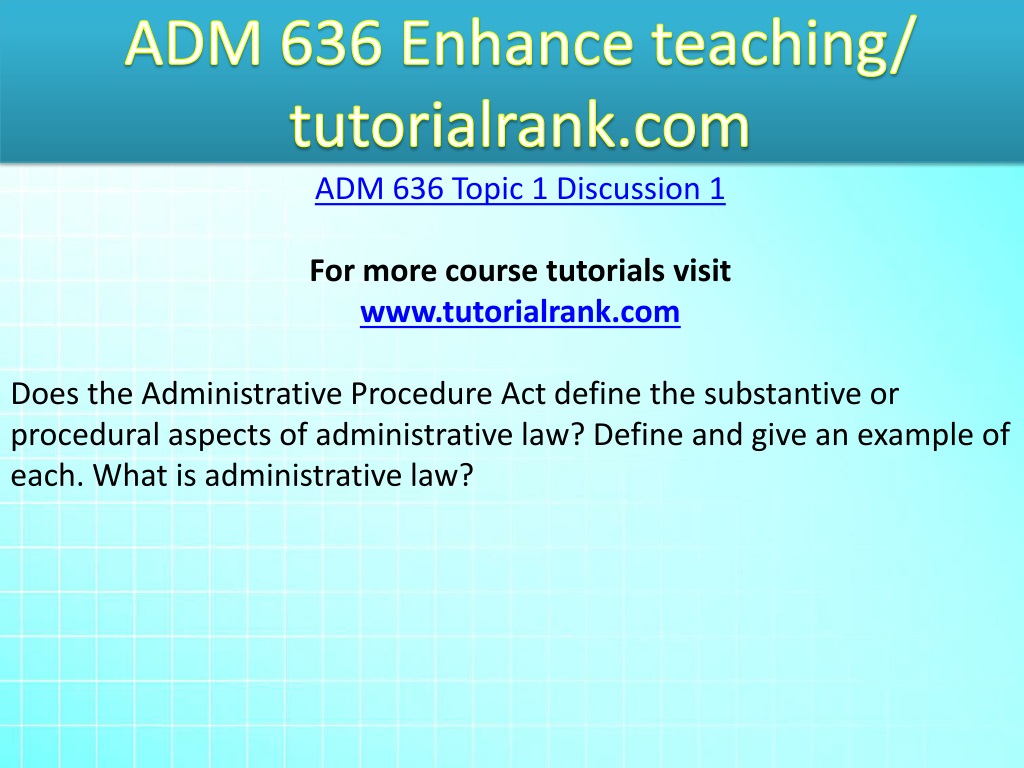 ADM 636 Enhance teaching/ tutorialrank.com

ADM 636 Topic 1 Discussion 1

For more course tutorials visit
www.tutorialrank.com

Does the Administrative Procedure Act define the substantive or procedural aspects of administrative law? Define and give an example of each. What is administrative law?